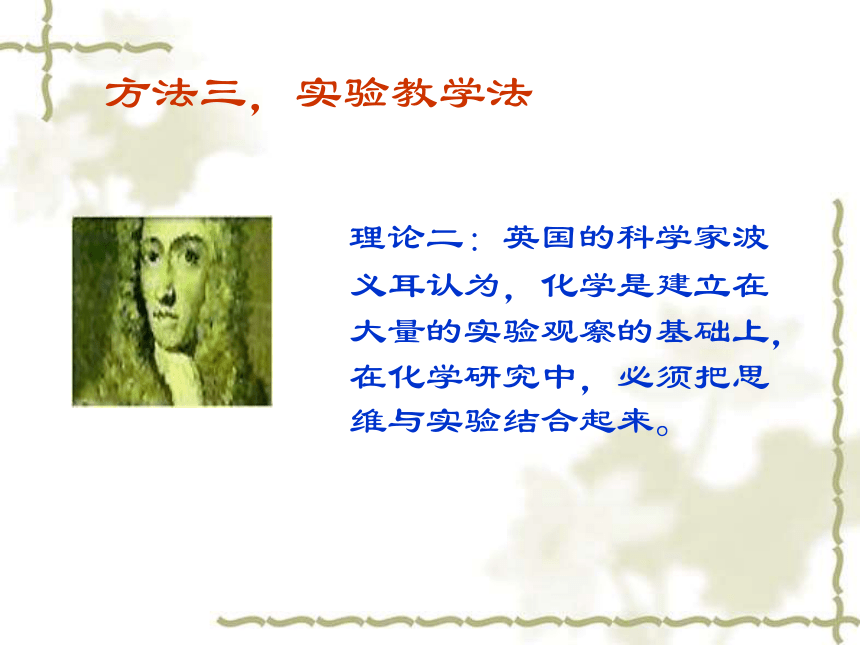 方法三，实验教学法

理论二：英国的科学家波义耳认为，化学是建立在大量的实验观察的基础上，在化学研究中，必须把思维与实验结合起来。